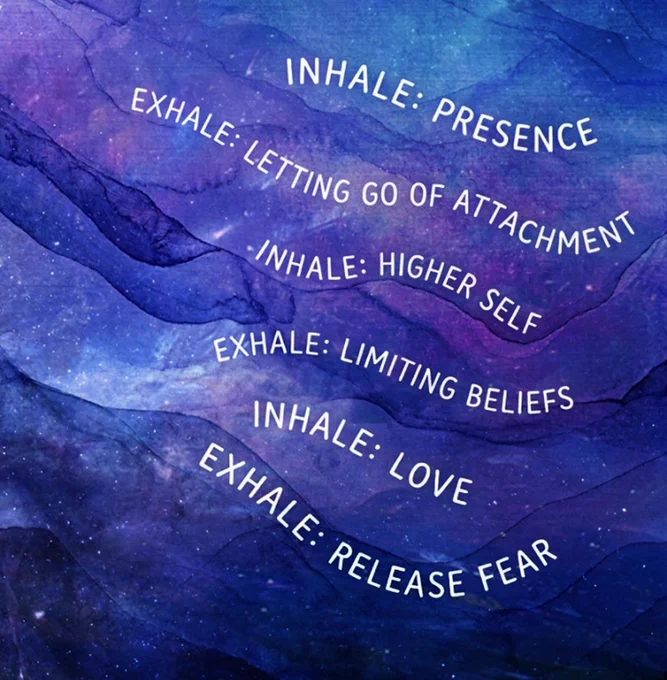 INHALE: PRESENCE
EXHALE: LETTING GO OF ATTACHMENT
INHALE: HIGHER SELF
EXHALE: LIMITING BELIEFS
INHALE: LOVE
EXHALE: RELEASE FEAR